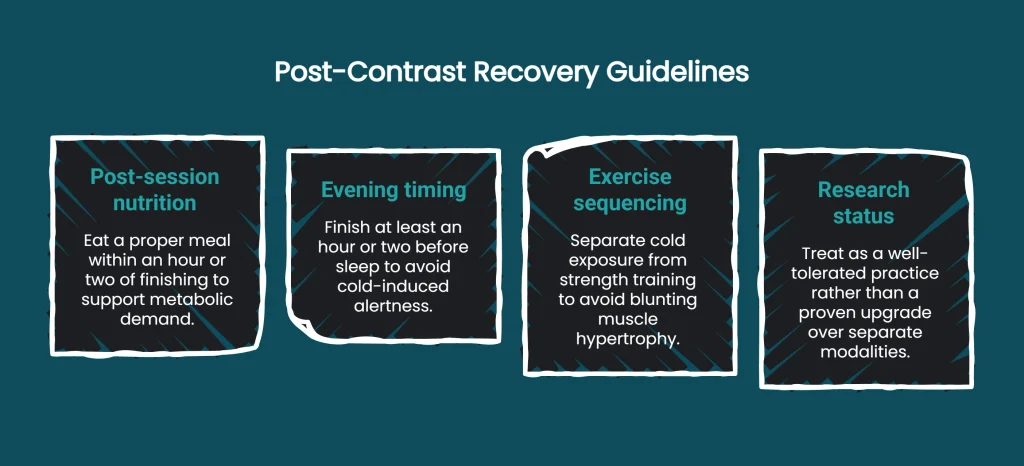 Post-Contrast Recovery Guidelines

Post-session nutrition

Eat a proper meal within an hour or two of finishing to support metabolic demand.

Evening timing

Finish at least an hour or two before sleep to avoid cold-induced alertness.

Exercise sequencing

Separate cold exposure from strength training to avoid blunting muscle hypertrophy.

Research status

Treat as a well-tolerated practice rather than a proven upgrade over separate modalities.